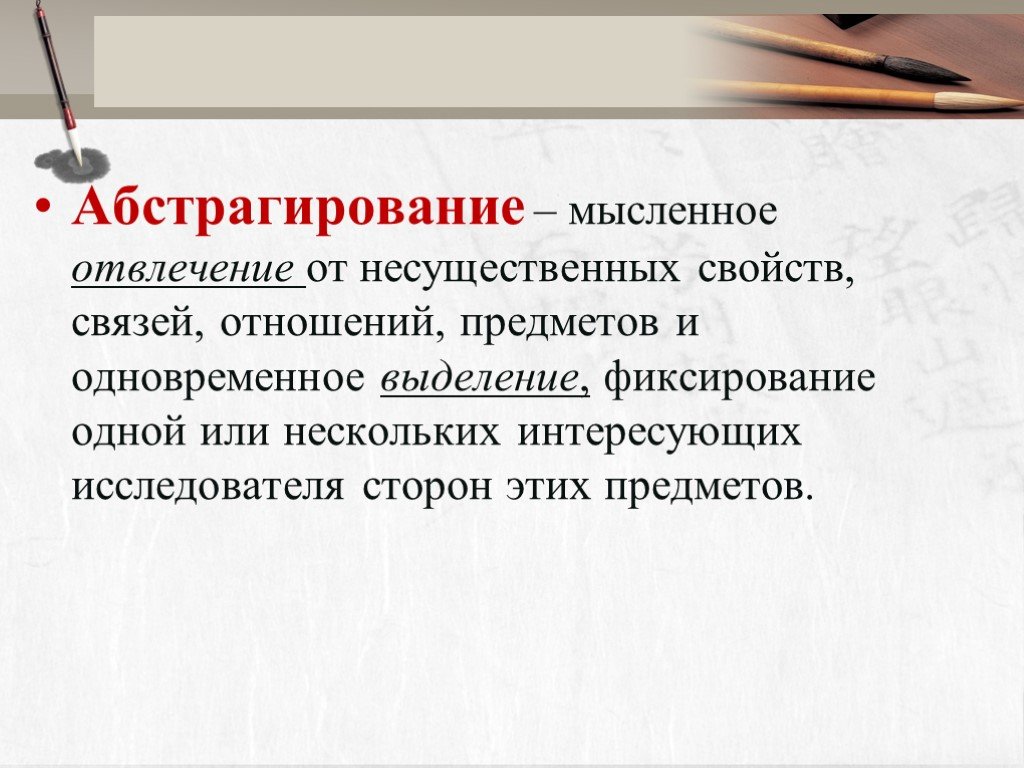 • Абстрагирование – мысленное отвлечение от несущественных свойств, связей, отношений, предметов и одновременное выделение, фиксирование одной или нескольких интересующих исследователя сторон этих предметов.